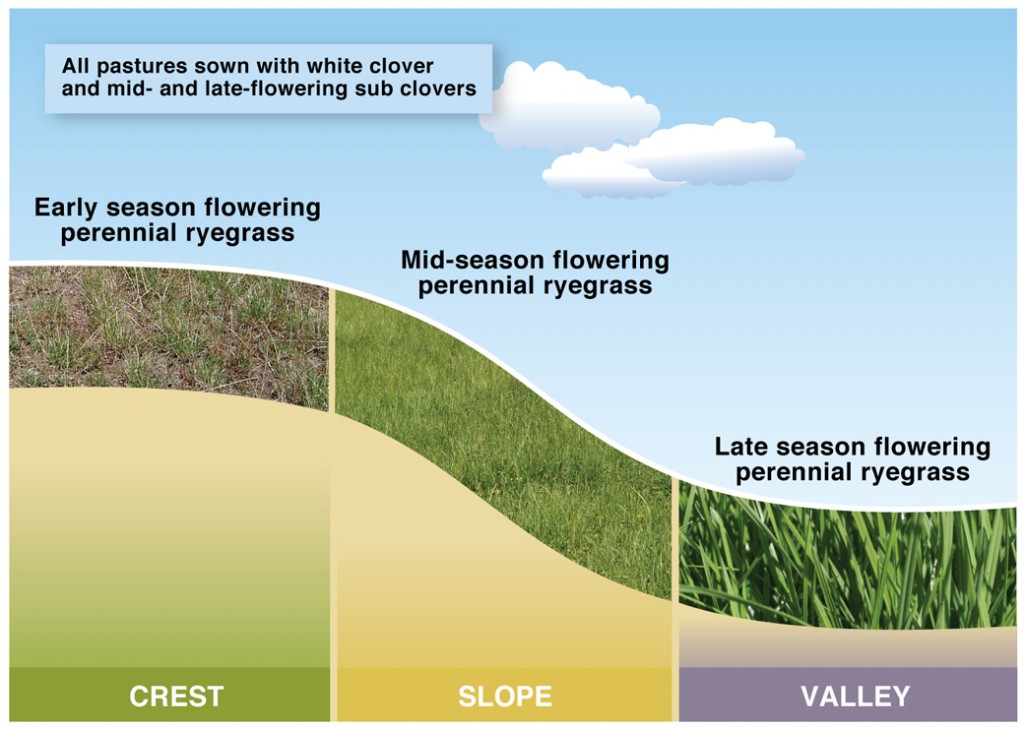 All pastures sown with white clover and mid- and late-flowering sub clovers

Early season flowering perennial ryegrass

Mid-season flowering perennial ryegrass

Late season flowering perennial ryegrass

CREST

SLOPE

VALLEY